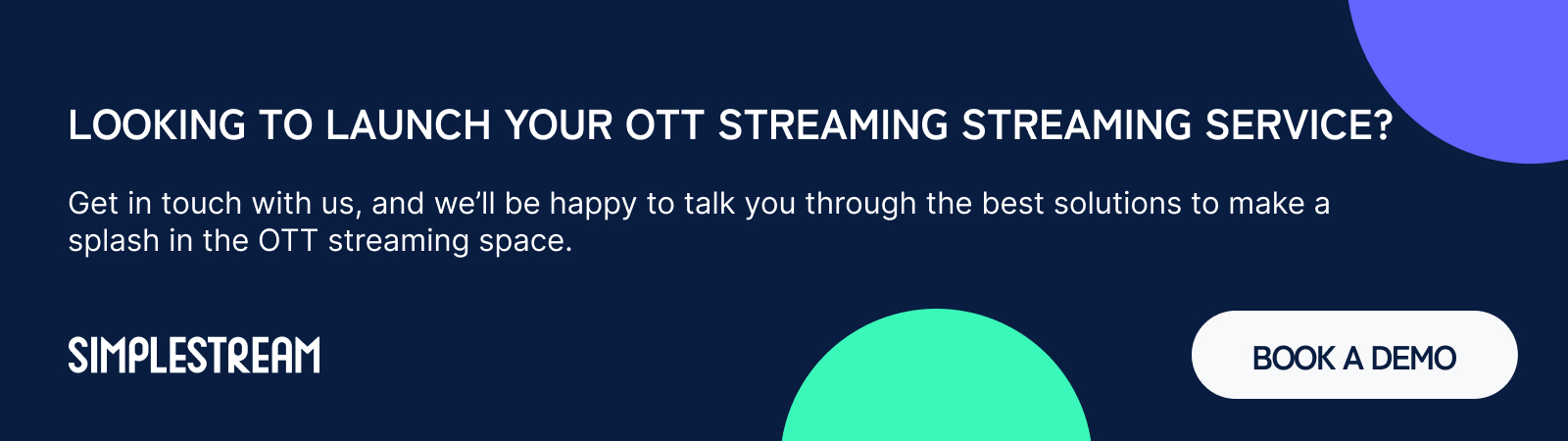 LOOKING TO LAUNCH YOUR OTT STREAMING STREAMING SERVICE?

Get in touch with us, and we'll be happy to talk you through the best solutions to make a splash in the OTT streaming space.

SIMPLESTREAM

BOOK A DEMO